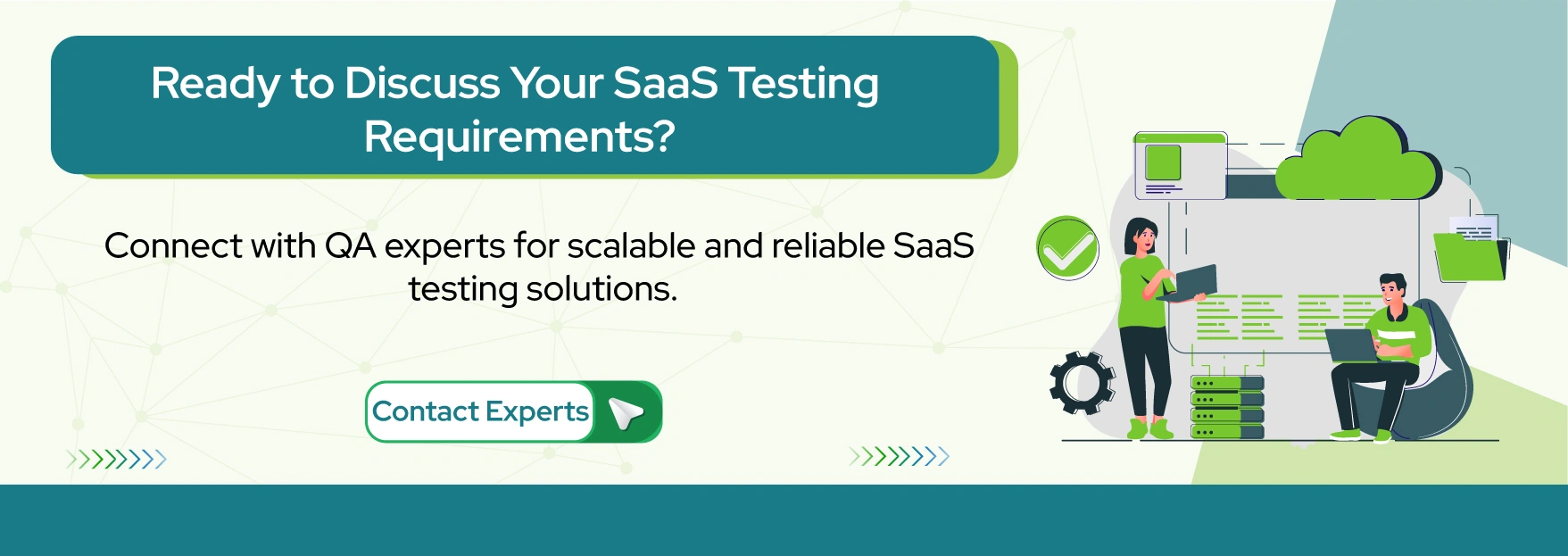 Ready to Discuss Your SaaS Testing Requirements?

Connect with QA experts for scalable and reliable SaaS testing solutions.

Contact Experts